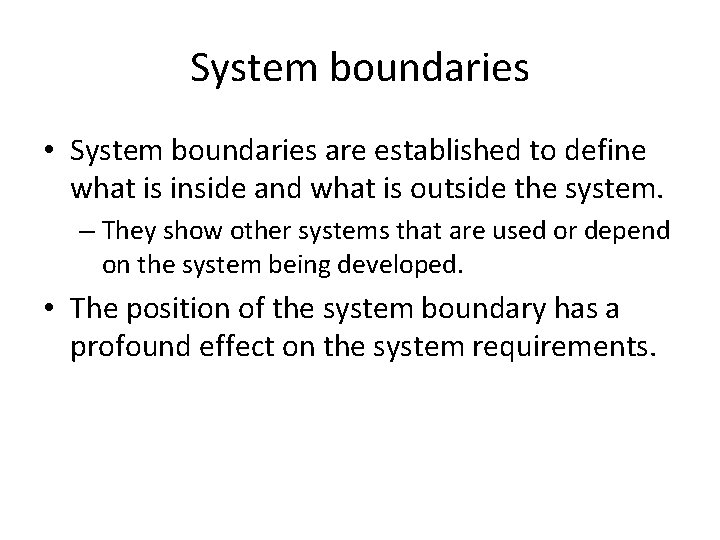 System boundaries

• System boundaries are established to define what is inside and what is outside the system.

– They show other systems that are used or depend on the system being developed.

• The position of the system boundary has a profound effect on the system requirements.